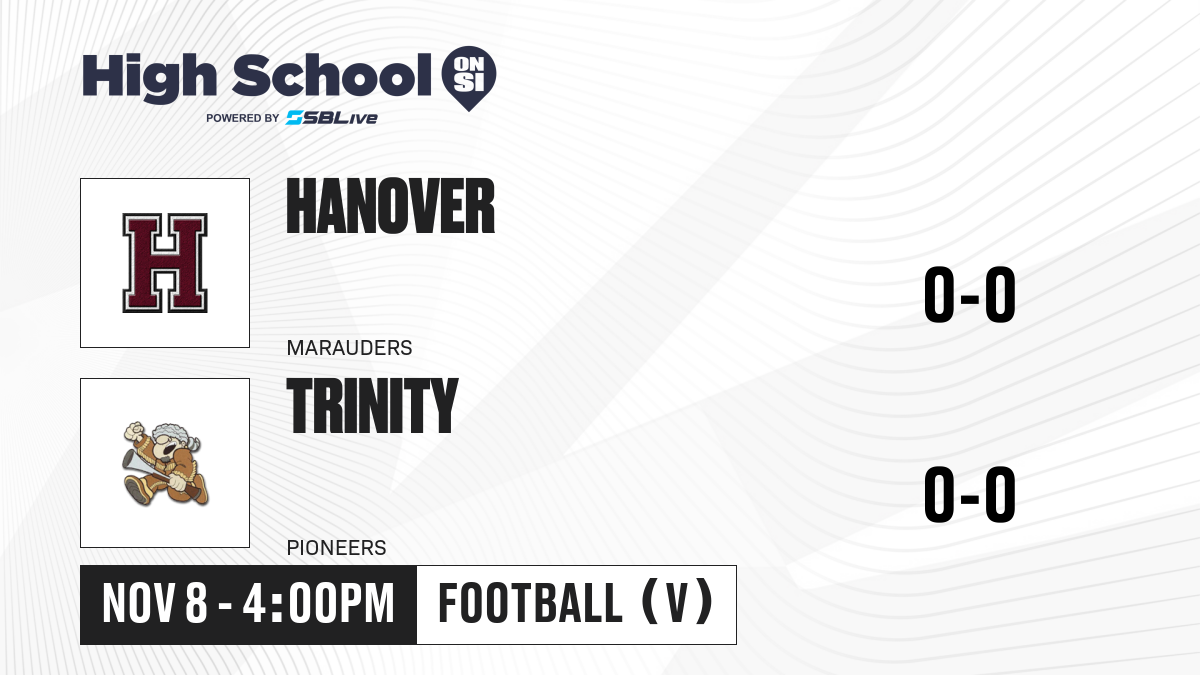 High School ON SI
POWERED BY SBLive

H

HANOVER

MARAUDERS

0-0

TRINITY

PIONEERS

0-0

NOV 8 - 4:00PM

FOOTBALL (V)